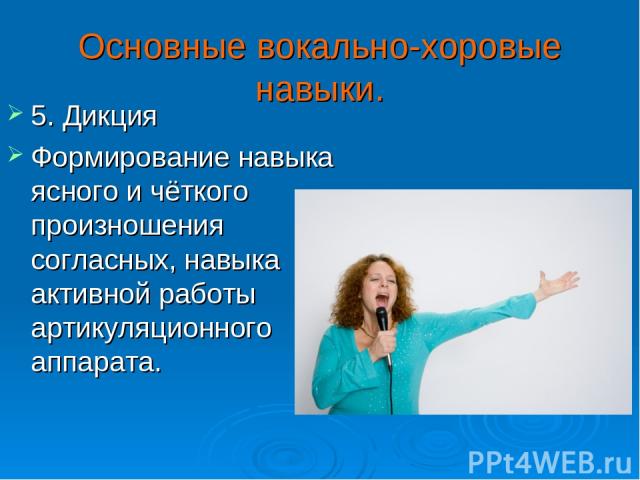 Основные вокально-хоровые навыки.

5. Дикция

Формирование навыка ясного и чёткого произношения согласных, навыка активной работы артикуляционного аппарата.

PPt4WEB.ru